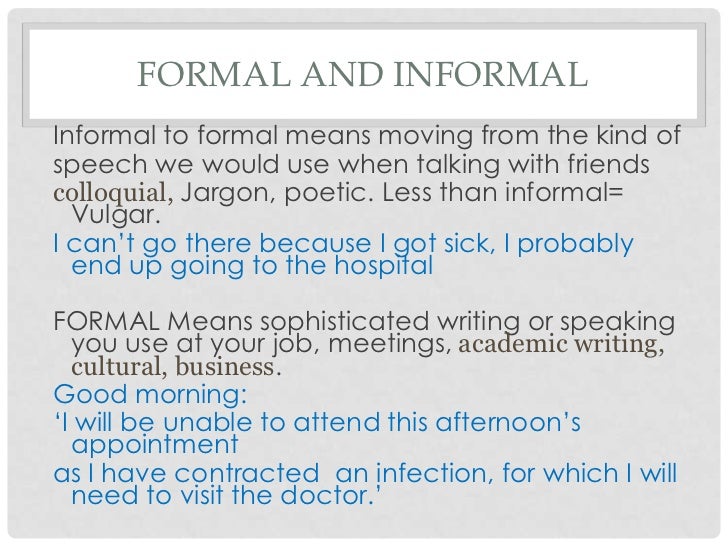 FORMAL AND INFORMAL

Informal to formal means moving from the kind of speech we would use when talking with friends colloquial, Jargon, poetic. Less than informal= Vulgar.

I can't go there because I got sick, I probably end up going to the hospital

FORMAL Means sophisticated writing or speaking you use at your job, meetings, academic writing, cultural, business.

Good morning:

'I will be unable to attend this afternoon's appointment

as I have contracted an infection, for which I will need to visit the doctor.'